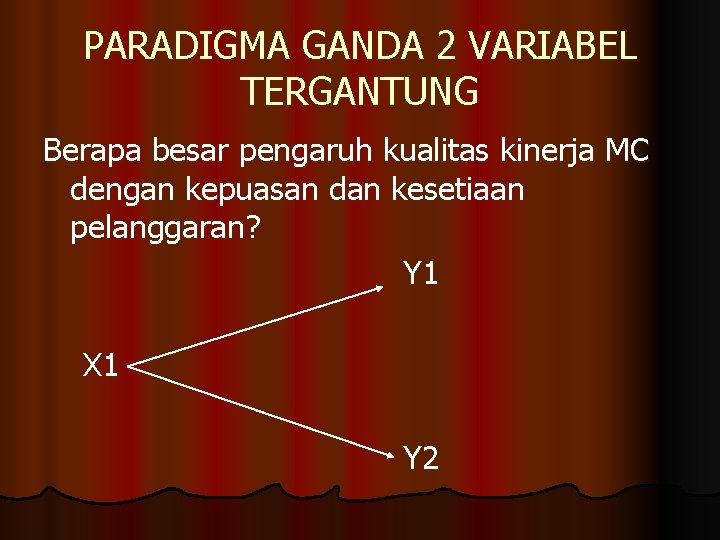 PARADIGMA GANDA 2 VARIABEL TERGANTUNG

Berapa besar pengaruh kualitas kinerja MC dengan kepuasan dan kesetiaan pelanggaran?

Y1

X1

Y2